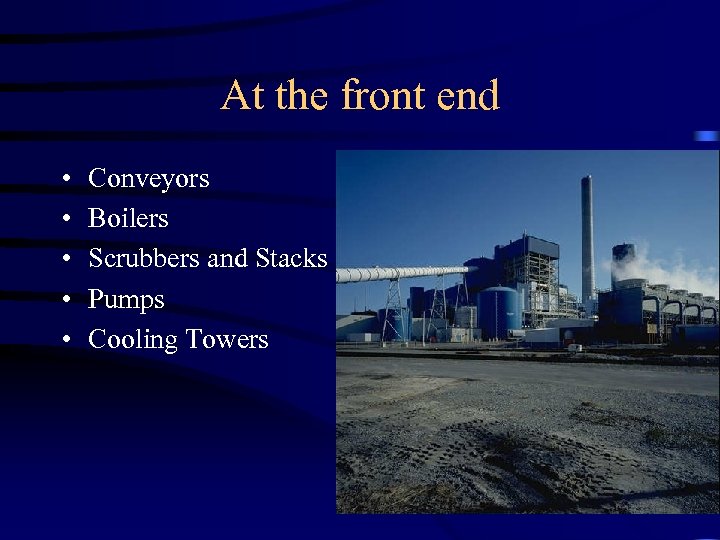 At the front end

• Conveyors
• Boilers
• Scrubbers and Stacks
• Pumps
• Cooling Towers